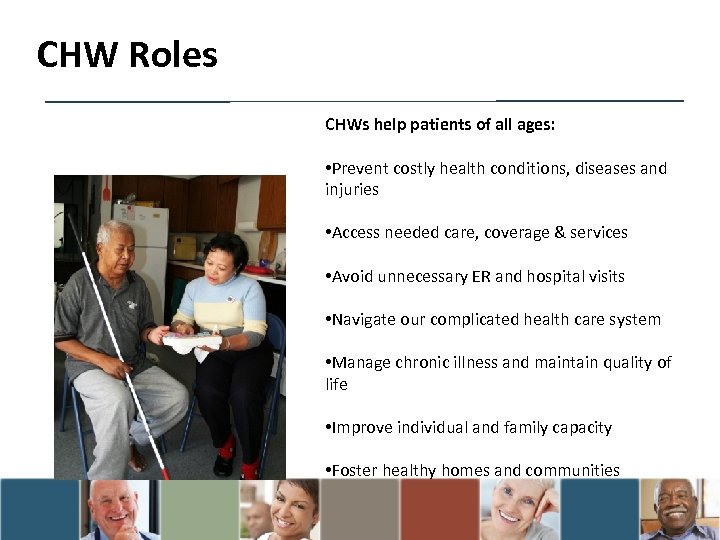 CHW Roles

CHWs help patients of all ages:

•Prevent costly health conditions, diseases and injuries

•Access needed care, coverage & services

•Avoid unnecessary ER and hospital visits

•Navigate our complicated health care system

•Manage chronic illness and maintain quality of life

•Improve individual and family capacity

•Foster healthy homes and communities